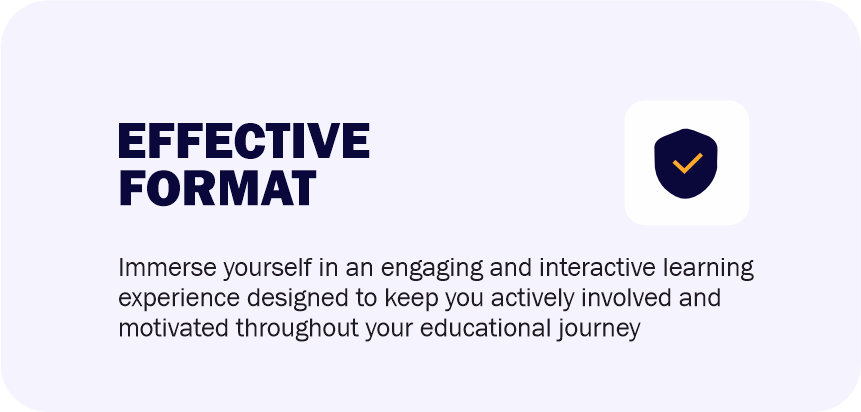 EFFECTIVE FORMAT

Immerse yourself in an engaging and interactive learning experience designed to keep you actively involved and motivated throughout your educational journey